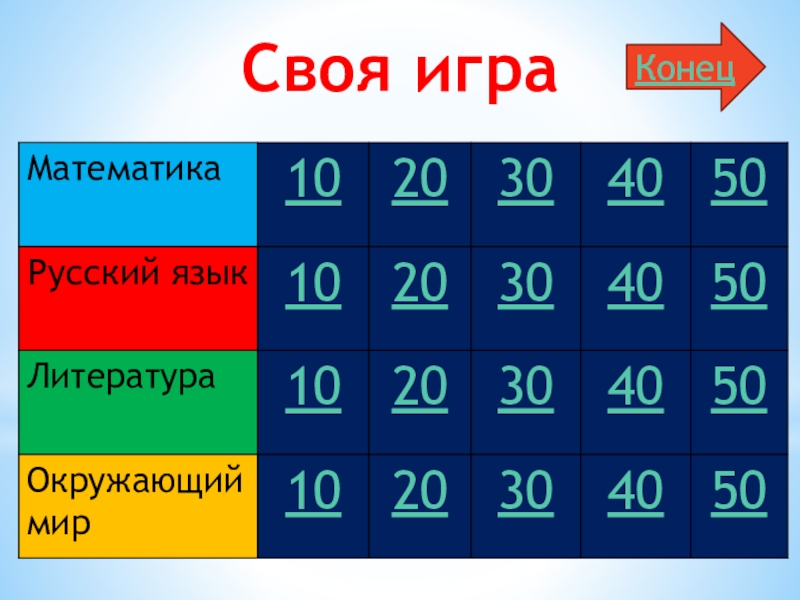 Своя игра

Конец

| Математика | 10 | 20 | 30 | 40 | 50 |
|---|---|---|---|---|---|
| Русский язык | 10 | 20 | 30 | 40 | 50 |
| Литература | 10 | 20 | 30 | 40 | 50 |
| Окружающий мир | 10 | 20 | 30 | 40 | 50 |